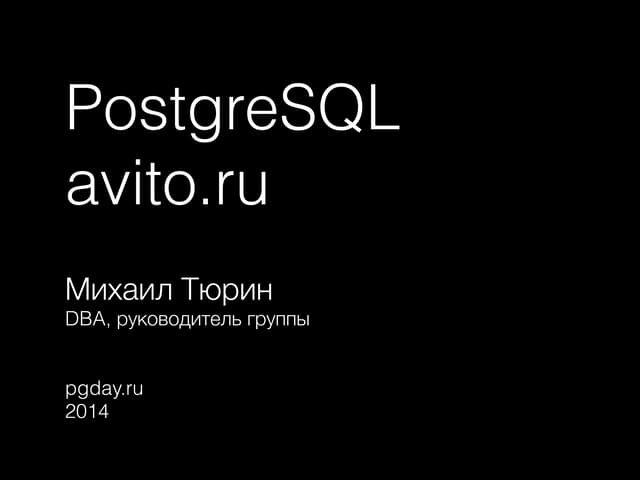 PostgreSQL
avito.ru

Михаил Тюрин
DBA, руководитель группы

pgday.ru
2014